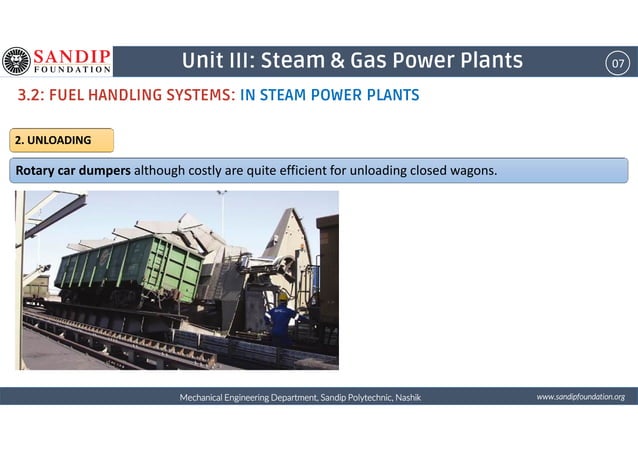 SANDIP FOUNDATION

Unit III: Steam & Gas Power Plants

07

3.2: FUEL HANDLING SYSTEMS: IN STEAM POWER PLANTS

2. UNLOADING

Rotary car dumpers although costly are quite efficient for unloading closed wagons.

Mechanical Engineering Department, Sandip Polytechnic, Nashik

www.sandipfoundation.org